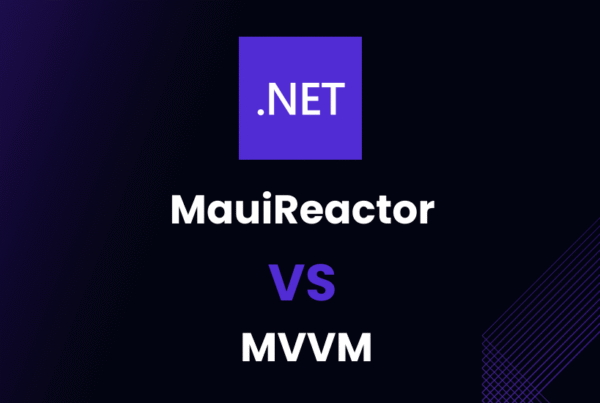 .NET

MauiReactor

VS

MVVM